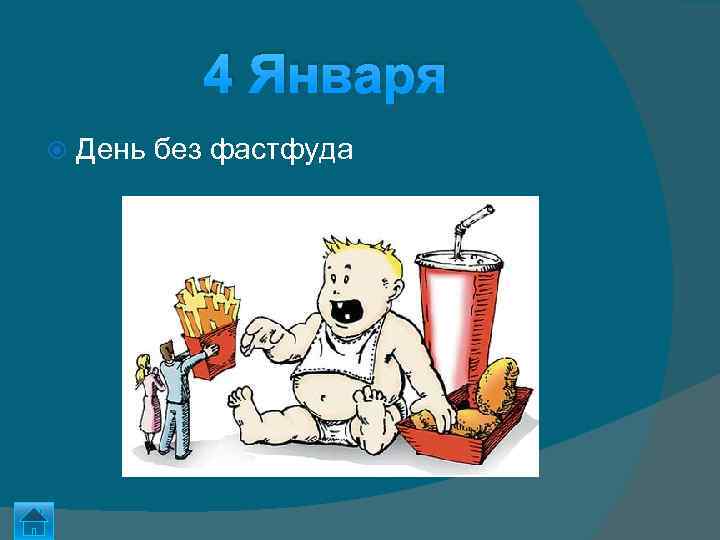 4 Января

День без фастфуда